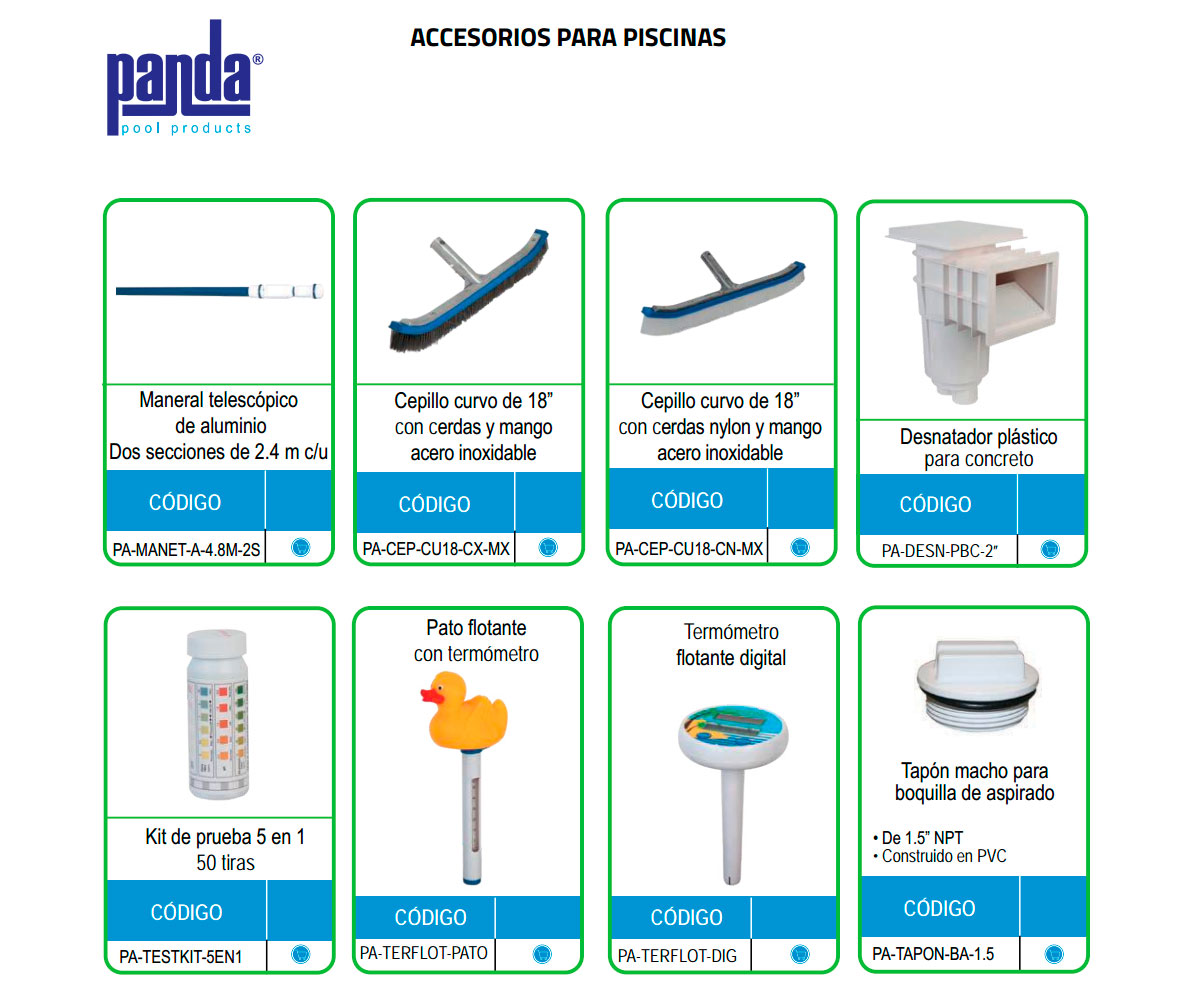 panda®
pool products

ACCESORIOS PARA PISCINAS

Maneral telescópico de aluminio Dos secciones de 2.4 m c/u

CÓDIGO

PA-MANET-A-4.8M-2S

Cepillo curvo de 18” con cerdas y mango acero inoxidable

CÓDIGO

PA-CEP-CU18-CX-MX

Cepillo curvo de 18” con cerdas nylon y mango acero inoxidable

CÓDIGO

PA-CEP-CU18-CN-MX

Desnatador plástico para concreto

CÓDIGO

PA-DESN-PBC-2”

Kit de prueba 5 en 1
50 tiras

CÓDIGO

PA-TESTKIT-5EN1

Pato flotante con termómetro

CÓDIGO

PA-TERFLOT-PATO

Termómetro flotante digital

CÓDIGO

PA-TERFLOT-DIG

Tapón macho para boquilla de aspirado

• De 1.5” NPT
• Construido en PVC

CÓDIGO

PA-TAPON-BA-1.5